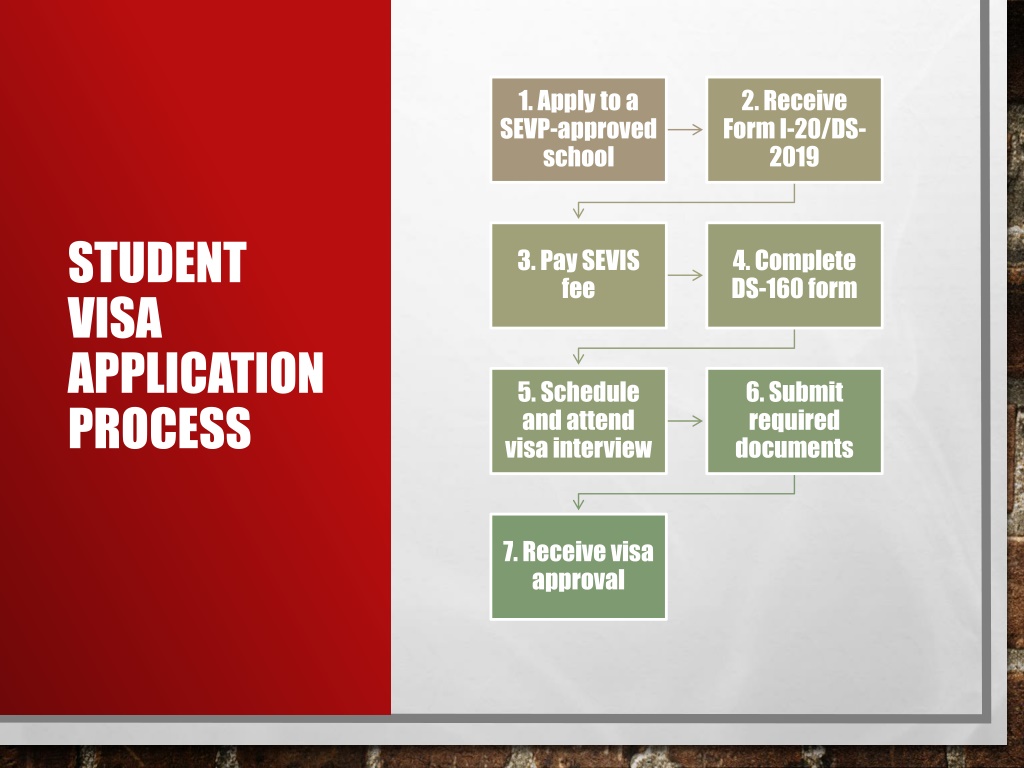 STUDENT VISA APPLICATION PROCESS

1. Apply to a SEVP-approved school

2. Receive Form I-20/DS-2019

3. Pay SEVIS fee

4. Complete DS-160 form

5. Schedule and attend visa interview

6. Submit required documents

7. Receive visa approval